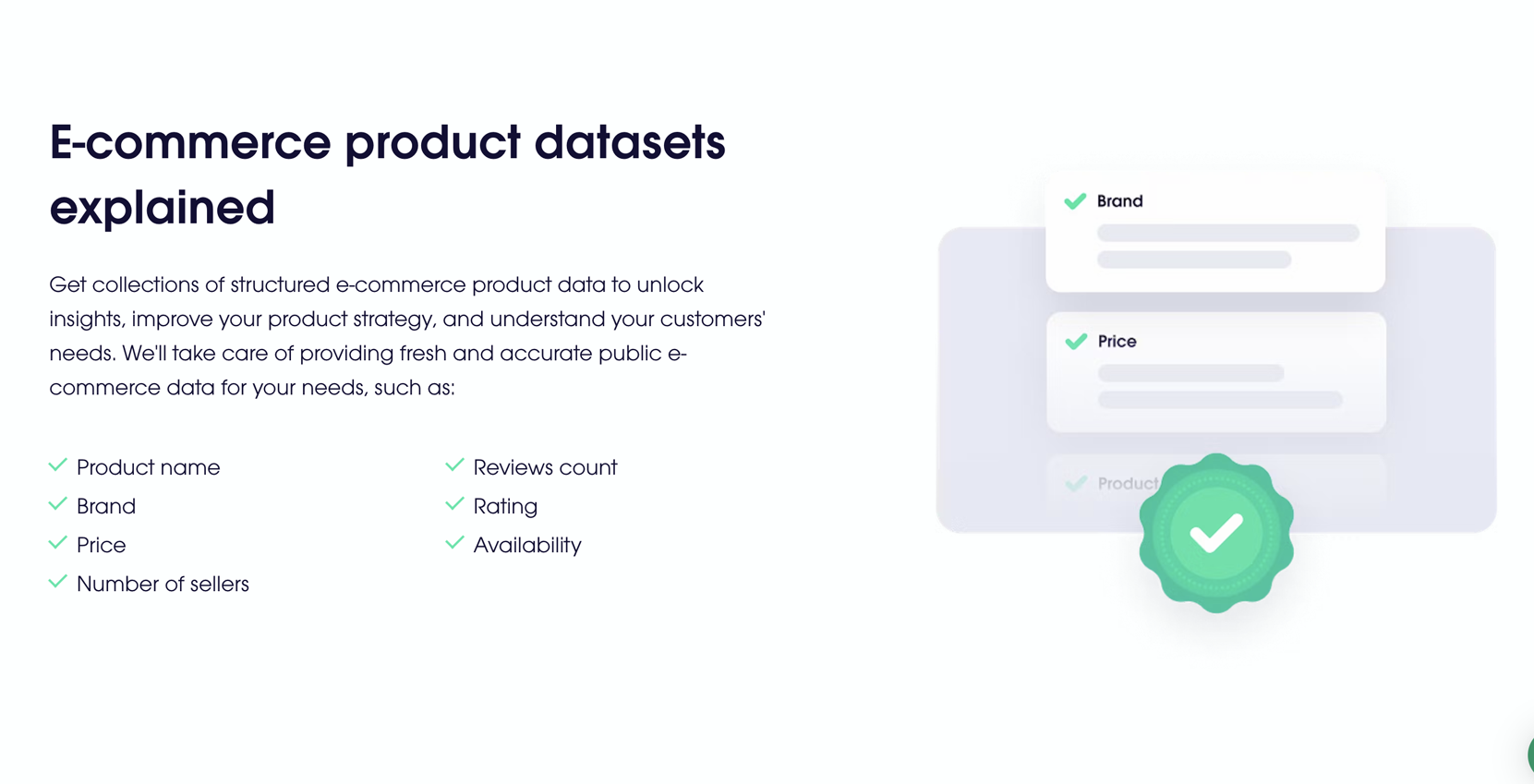 E-commerce product datasets explained

Get collections of structured e-commerce product data to unlock insights, improve your product strategy, and understand your customers' needs. We'll take care of providing fresh and accurate public e-commerce data for your needs, such as:

Product name
Brand
Price
Number of sellers

Reviews count
Rating
Availability

Brand

Price

Product